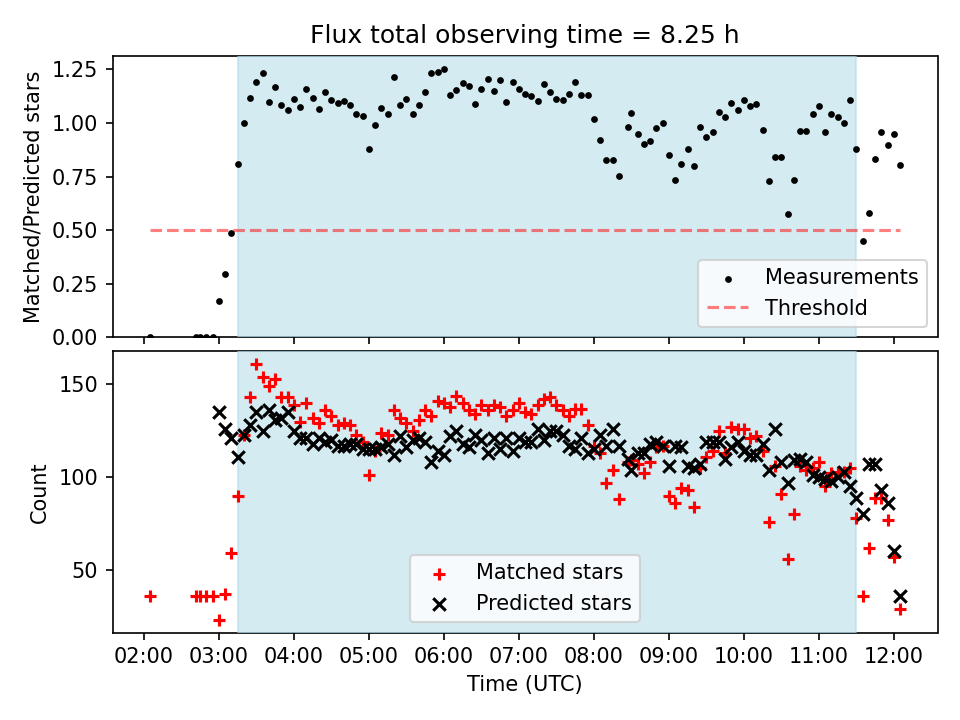 Flux total observing time = 8.25 h

Matched/Predicted stars

1.25
1.00
0.75
0.50
0.25
0.00

Measurements
Threshold

Count

150
100
50

Matched stars
Predicted stars

02:00 03:00 04:00 05:00 06:00 07:00 08:00 09:00 10:00 11:00 12:00

Time (UTC)